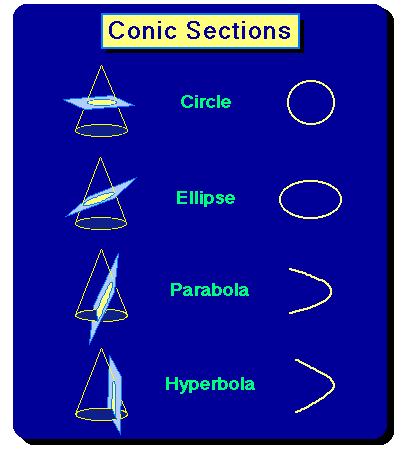 Conic Sections

Circle

Ellipse

Parabola

Hyperbola